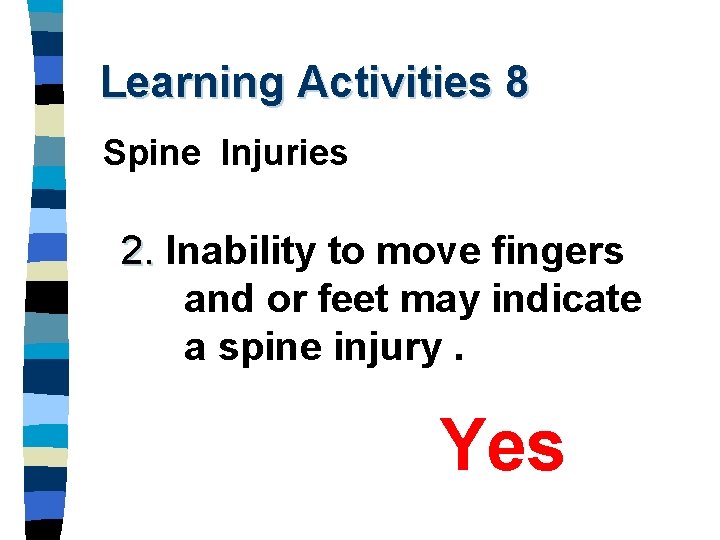 Learning Activities 8

Spine Injuries

2. Inability to move fingers and or feet may indicate a spine injury .

Yes